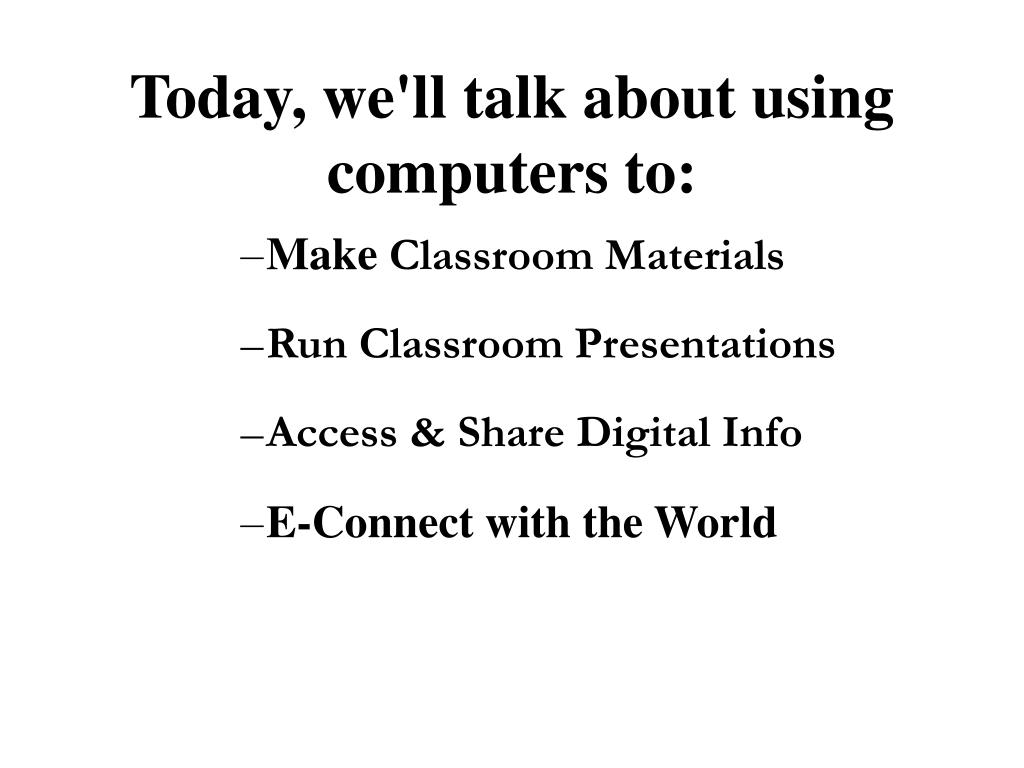 Today, we'll talk about using computers to:

–Make Classroom Materials

–Run Classroom Presentations

–Access & Share Digital Info

–E-Connect with the World